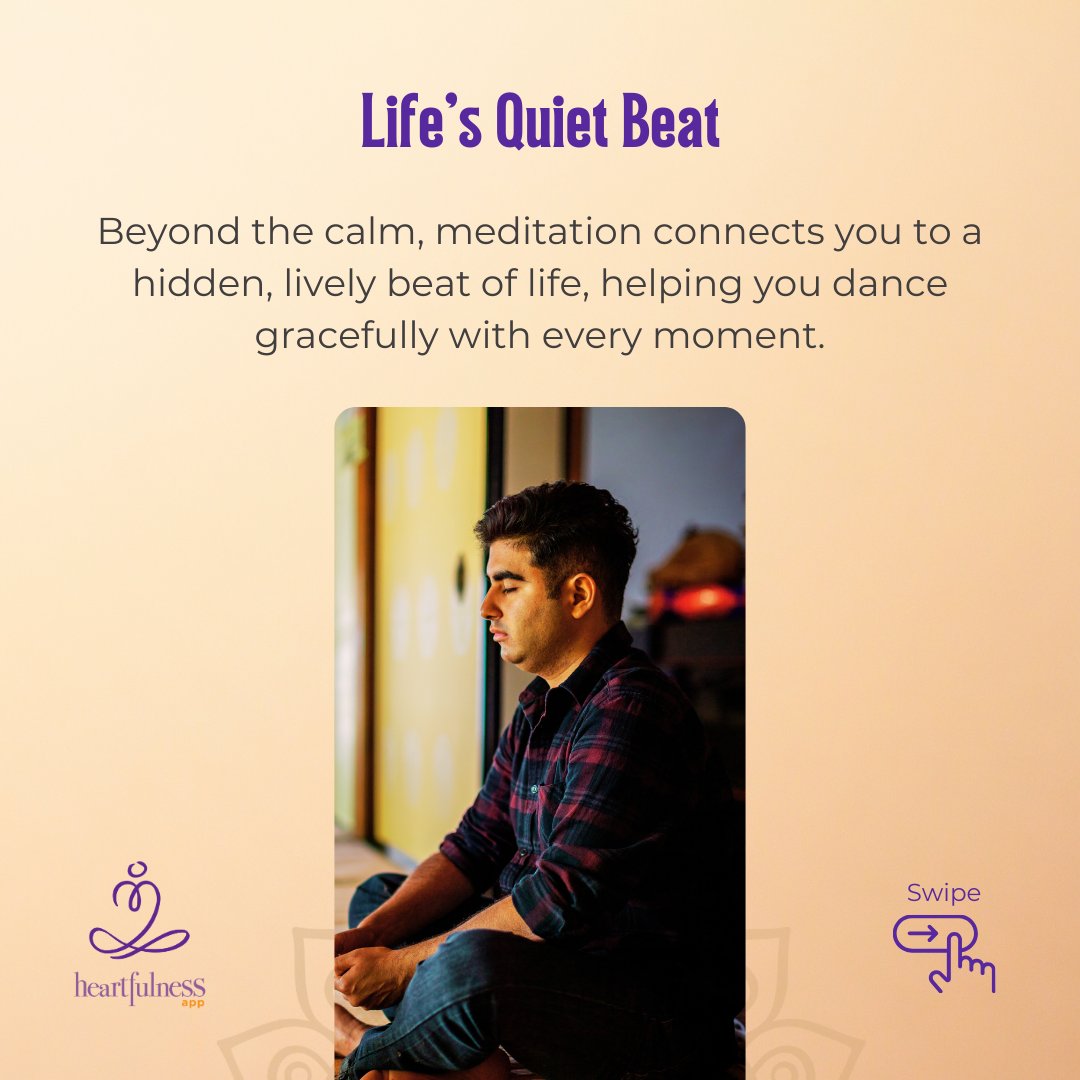 Life's Quiet Beat

Beyond the calm, meditation connects you to a hidden, lively beat of life, helping you dance gracefully with every moment.

heartfulness
app

Swipe